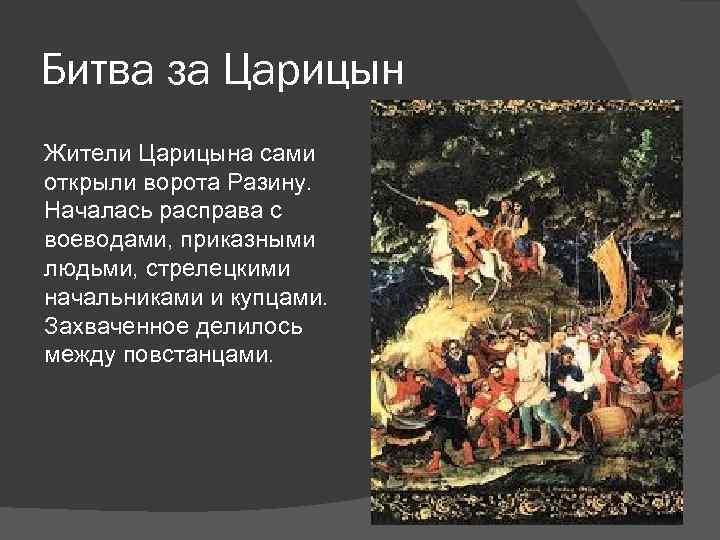 Битва за Царицын

Жители Царицына сами открыли ворота Разину. Началась расправа с воеводами, приказными людьми, стрелецкими начальниками и купцами. Захваченное делилось между повстанцами.